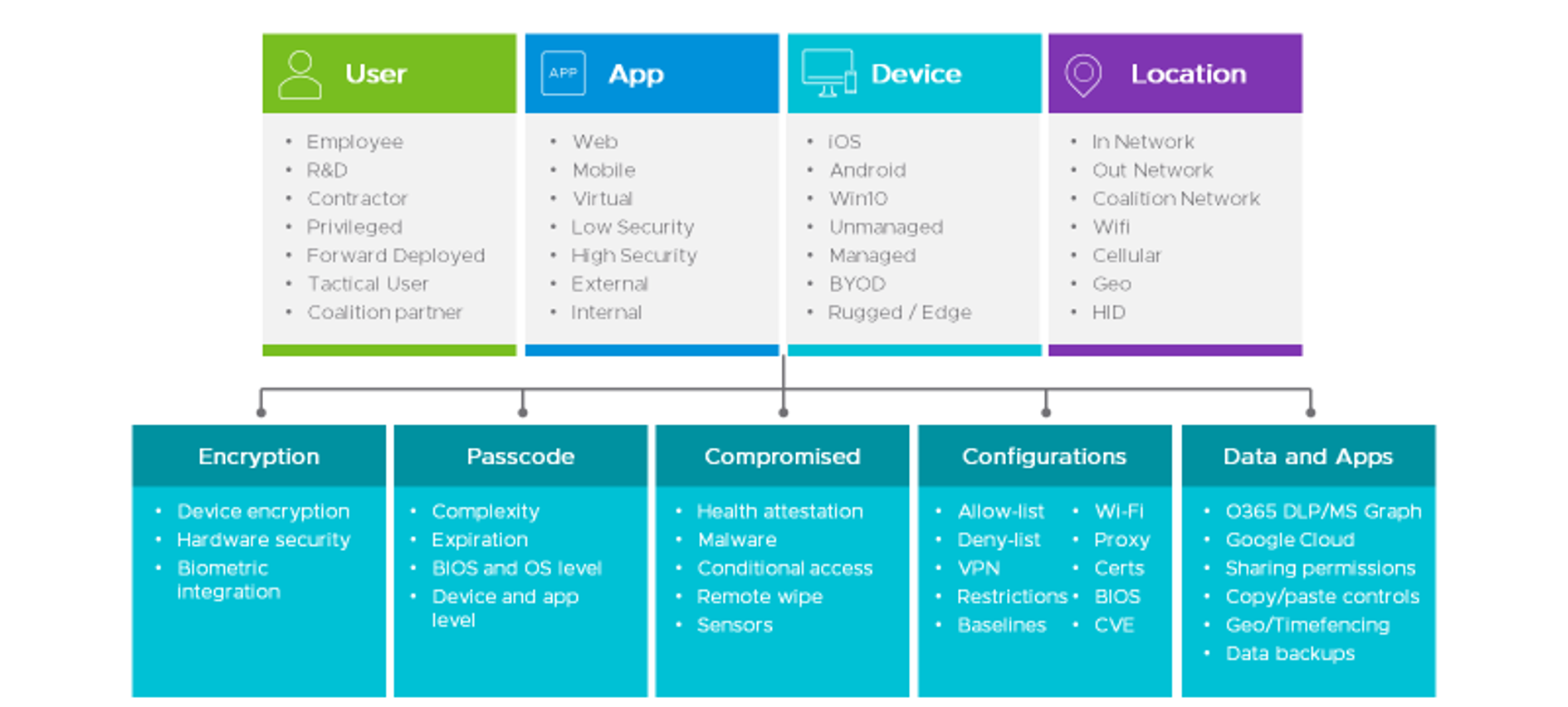 User

- Employee
- R&D
- Contractor
- Privileged
- Forward Deployed
- Tactical User
- Coalition partner

APP App

- Web
- Mobile
- Virtual
- Low Security
- High Security
- External
- Internal

Device

- iOS
- Android
- Win10
- Unmanaged
- Managed
- BYOD
- Rugged / Edge

Location

- In Network
- Out Network
- Coalition Network
- Wifi
- Cellular
- Geo
- HID

Encryption

- Device encryption
- Hardware security
- Biometric integration

Passcode

- Complexity
- Expiration
- BIOS and OS level
- Device and app level

Compromised

- Health attestation
- Malware
- Conditional access
- Remote wipe
- Sensors

Configurations

- Allow-list
- Deny-list
- VPN
- Restrictions
- Baselines

- Wi-Fi
- Proxy
- Certs
- BIOS
- CVE

Data and Apps

- O365 DLP/MS Graph
- Google Cloud
- Sharing permissions
- Copy/paste controls
- Geo/Timefencing
- Data backups